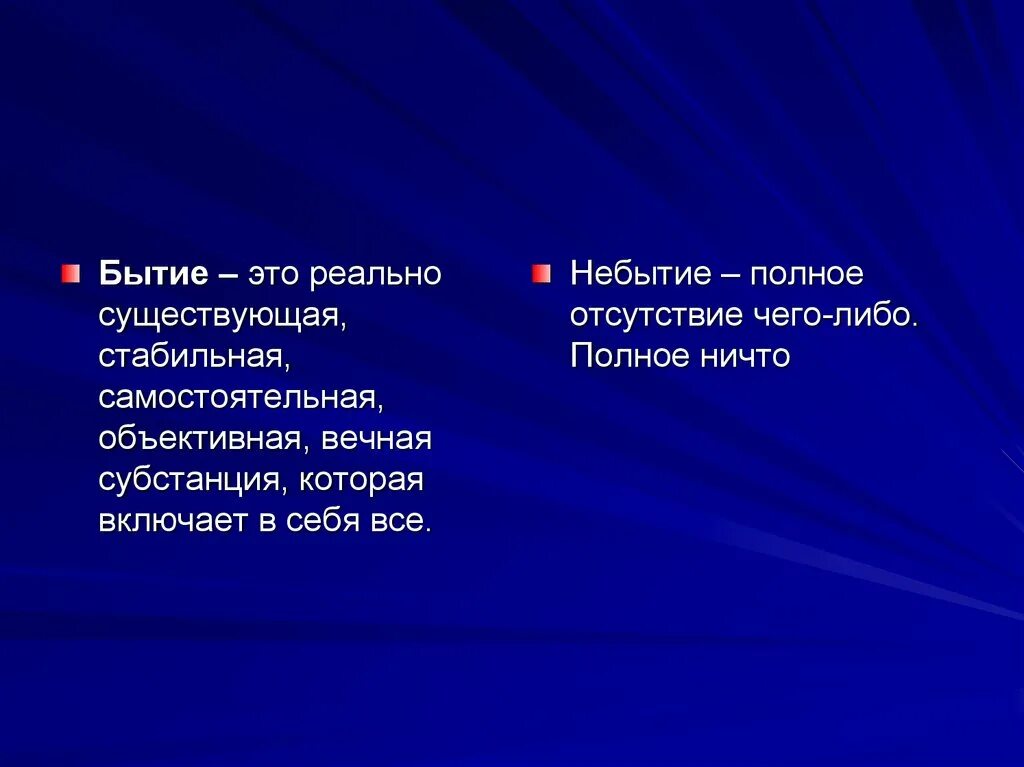 Бытие – это реально существующая, стабильная, самостоятельная, объективная, вечная субстанция, которая включает в себя все.

Небытие – полное отсутствие чего-либо. Полное ничто